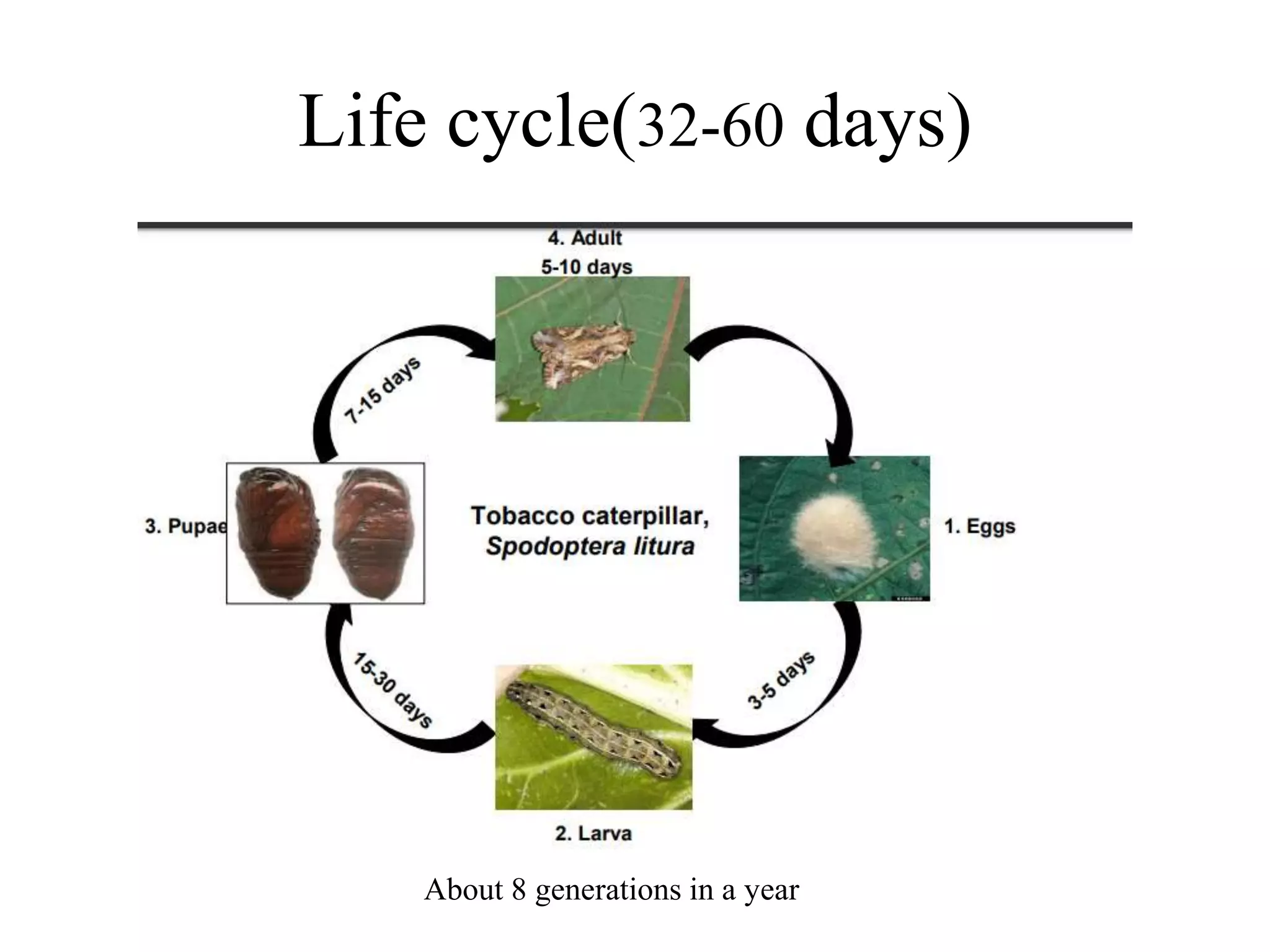 Life cycle(32-60 days)

4. Adult
5-10 days

7-15 days

3. Pupae

Tobacco caterpillar,
Spodoptera litura

1. Eggs

15-30 days

3-5 days

2. Larva

About 8 generations in a year